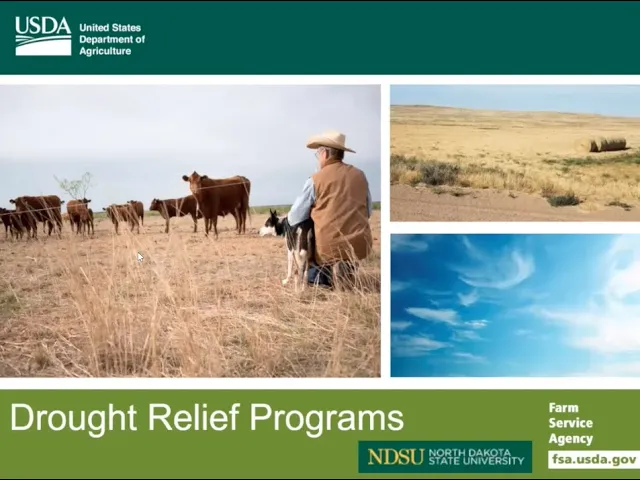 USDA United States Department of Agriculture

Drought Relief Programs

NDSU NORTH DAKOTA STATE UNIVERSITY

Farm Service Agency

fsa.usda.gov